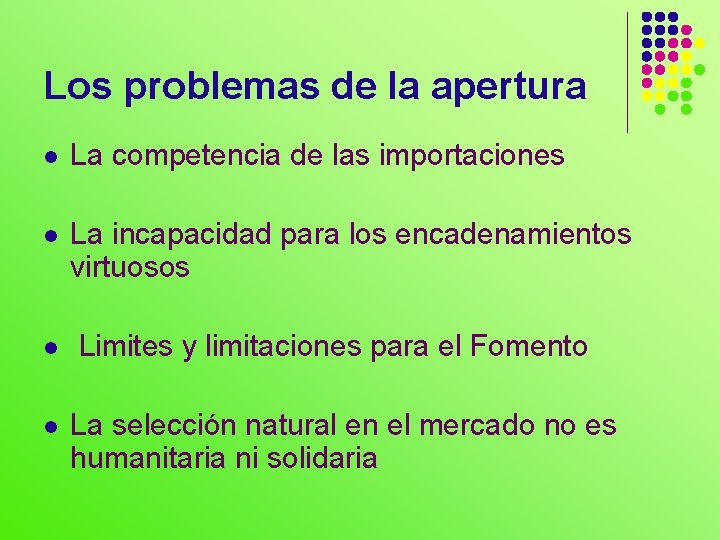 Los problemas de la apertura

- La competencia de las importaciones

- La incapacidad para los encadenamientos virtuosos

- Limites y limitaciones para el Fomento

- La selección natural en el mercado no es humanitaria ni solidaria